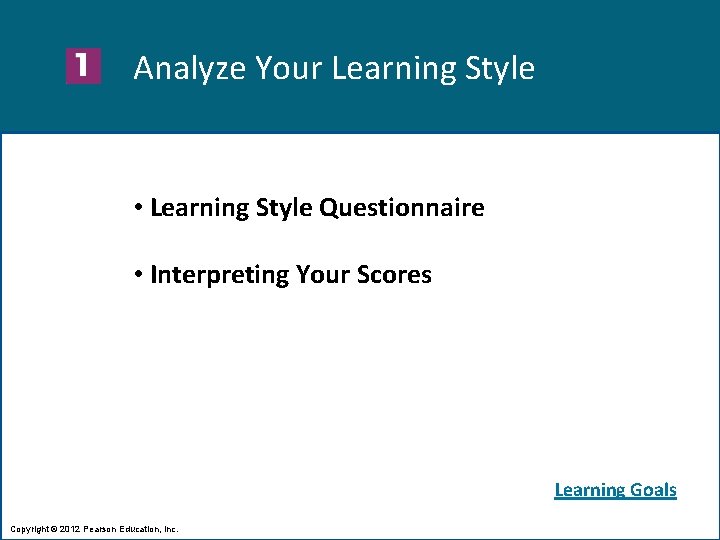 1 Analyze Your Learning Style

• Learning Style Questionnaire

• Interpreting Your Scores

Learning Goals

Copyright © 2012 Pearson Education, Inc.